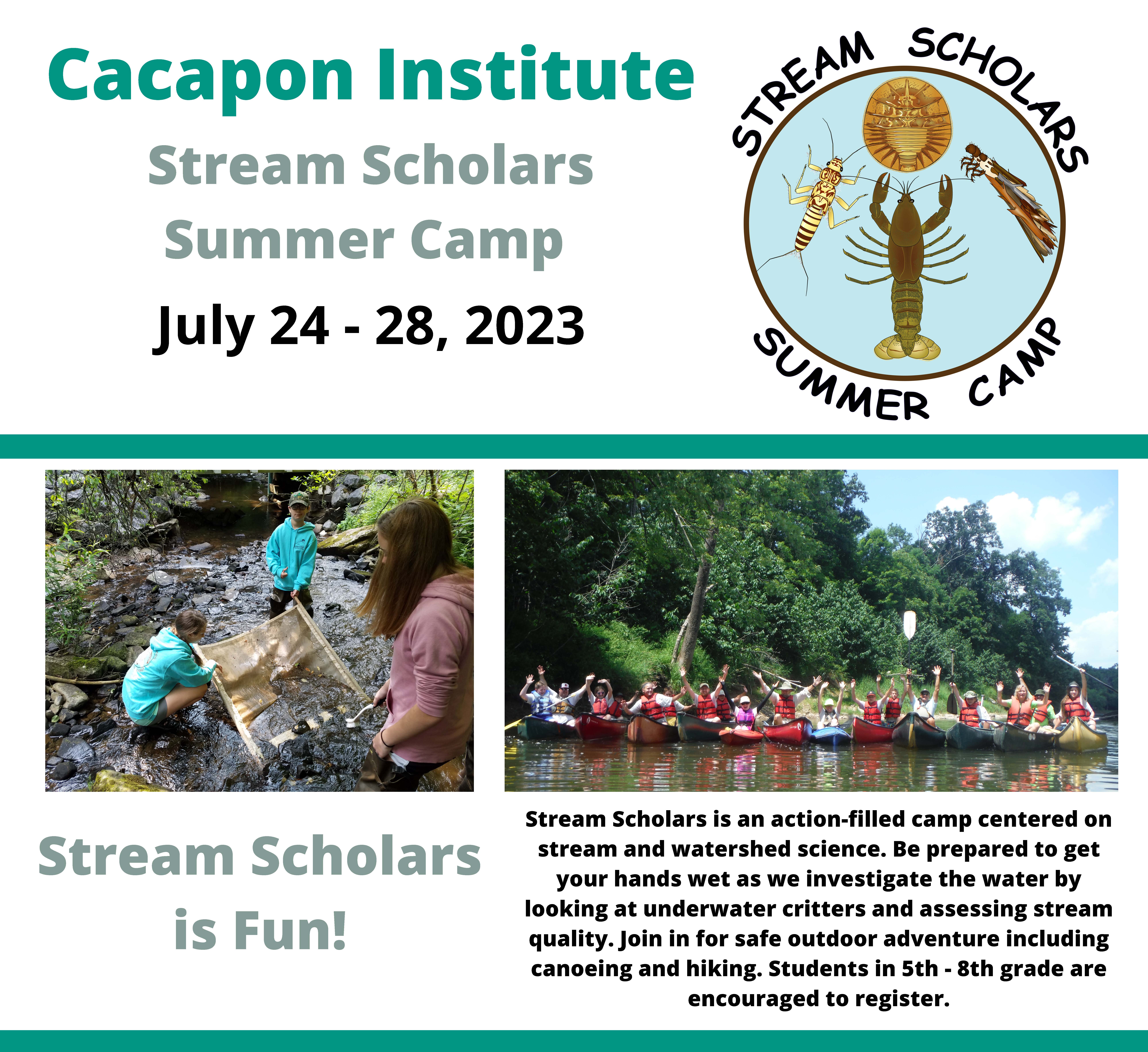 Cacapon Institute

Stream Scholars Summer Camp

July 24 - 28, 2023

STREAM SCHOLARS

SUMMER CAMP

Stream Scholars is Fun!

Stream Scholars is an action-filled camp centered on stream and watershed science. Be prepared to get your hands wet as we investigate the water by looking at underwater critters and assessing stream quality. Join in for safe outdoor adventure including canoeing and hiking. Students in 5th - 8th grade are encouraged to register.